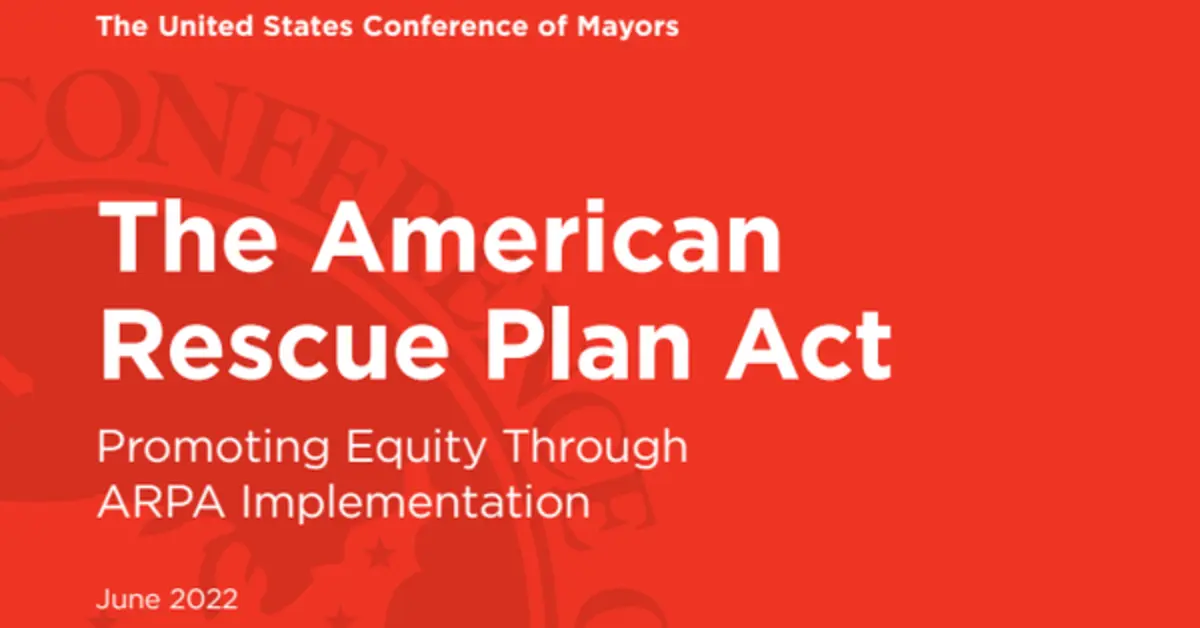 The United States Conference of Mayors

The American Rescue Plan Act

Promoting Equity Through ARPA Implementation

June 2022